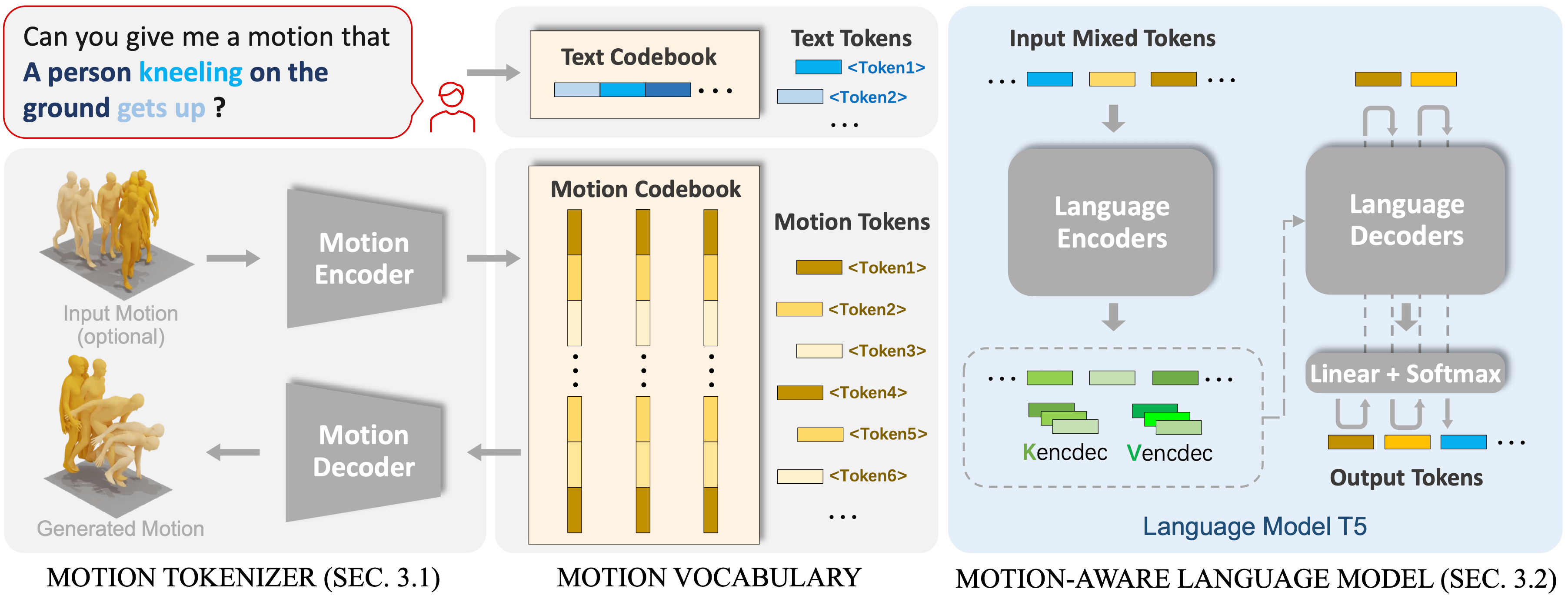 Can you give me a motion that A person kneeling on the ground gets up ?

Text Codebook
...

Text Tokens
<Token1>
<Token2>
...

Input Motion (optional)

Motion Encoder

Generated Motion

Motion Decoder

Motion Codebook

Motion Tokens
<Token1>
<Token2>
<Token3>
<Token4>
<Token5>
<Token6>
...

Input Mixed Tokens
... ...

Language Encoders

... ...
Kencdec Vencdec

Language Decoders

Linear + Softmax

...
Output Tokens

Language Model T5

MOTION TOKENIZER (SEC. 3.1)

MOTION VOCABULARY

MOTION-AWARE LANGUAGE MODEL (SEC. 3.2)